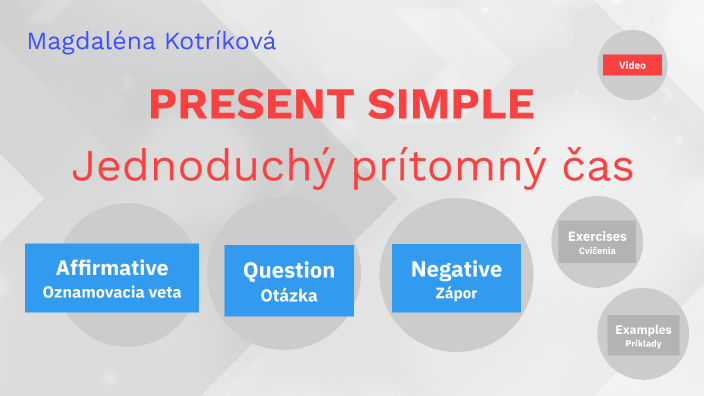 Magdaléna Kotríková

Video

PRESENT SIMPLE

Jednoduchý prítomný čas

Affirmative
Oznamovacia veta

Question
Otázka

Negative
Zápor

Exercises
Cvičenia

Examples
Príklady